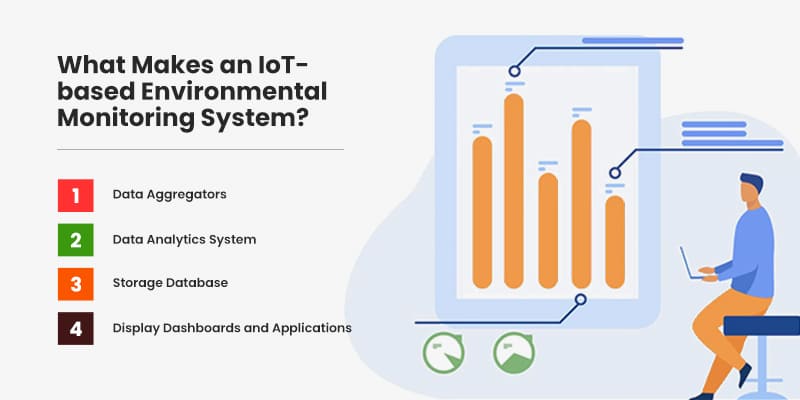 What Makes an IoT-based Environmental Monitoring System?

1 Data Aggregators

2 Data Analytics System

3 Storage Database

4 Display Dashboards and Applications